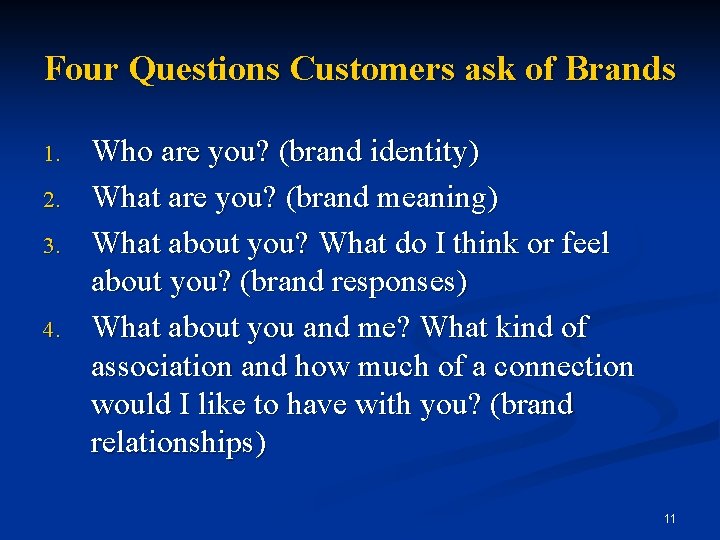 Four Questions Customers ask of Brands

1. Who are you? (brand identity)
2. What are you? (brand meaning)
3. What about you? What do I think or feel about you? (brand responses)
4. What about you and me? What kind of association and how much of a connection would I like to have with you? (brand relationships)

11